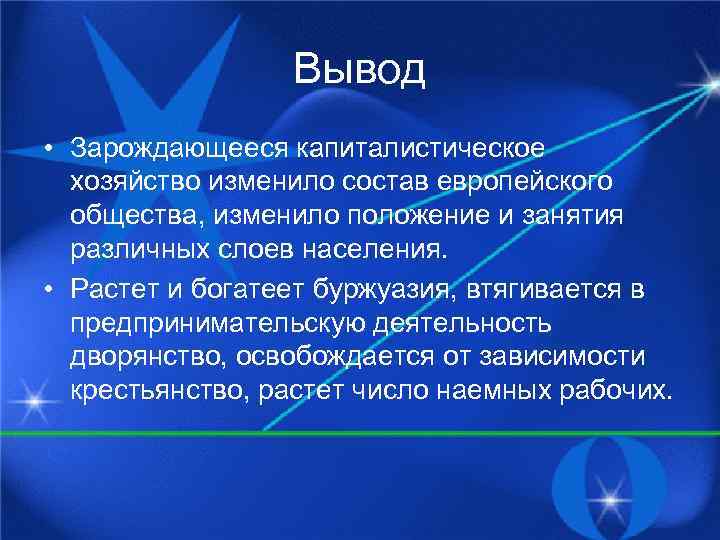 Вывод

• Зарождающееся капиталистическое хозяйство изменило состав европейского общества, изменило положение и занятия различных слоев населения.

• Растет и богатеет буржуазия, втягивается в предпринимательскую деятельность дворянство, освобождается от зависимости крестьянство, растет число наемных рабочих.